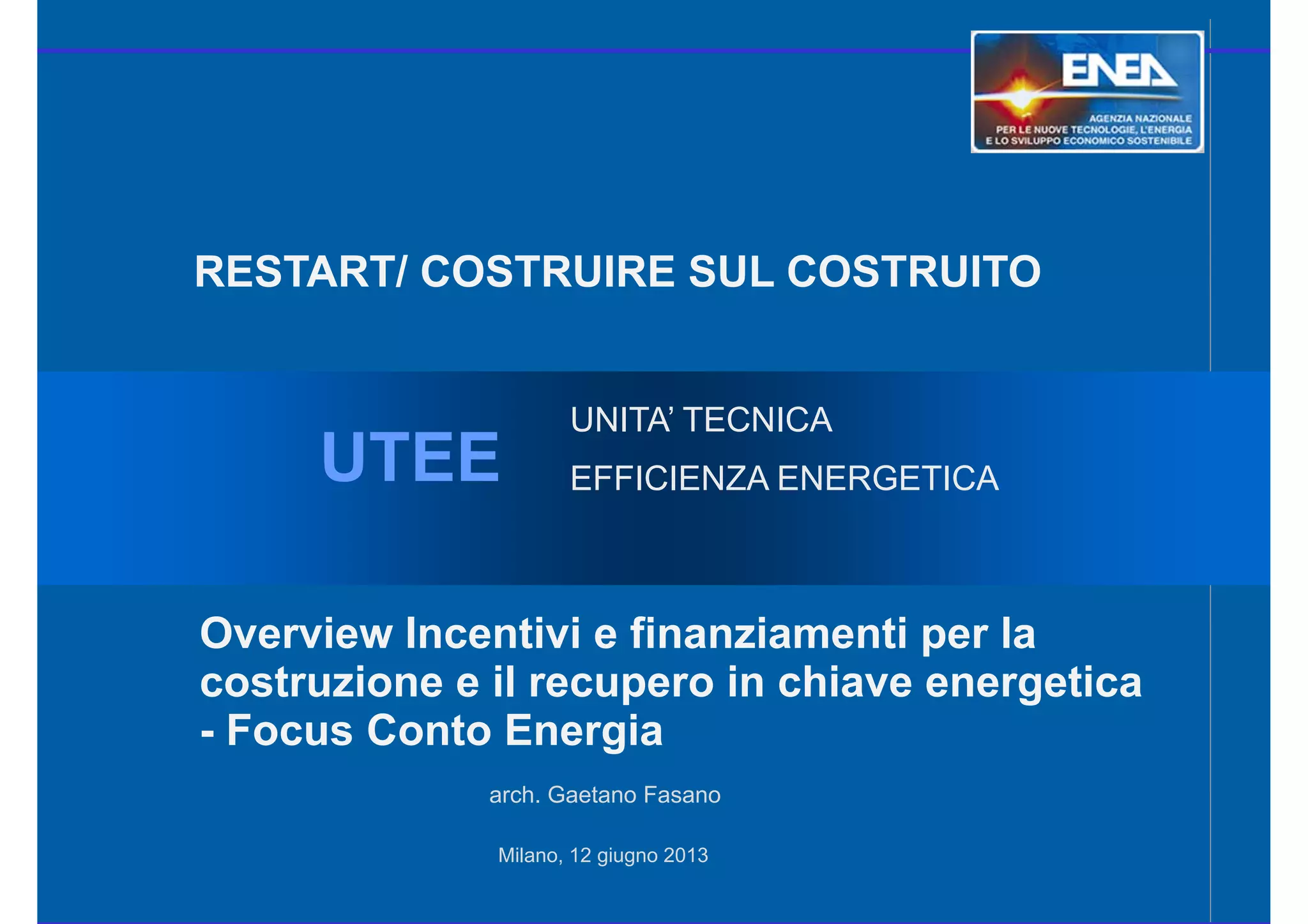 ENEA
AGENZIA NAZIONALE PER LE NUOVE TECNOLOGIE, L'ENERGIA E LO SVILUPPO ECONOMICO SOSTENIBILE

RESTART/ COSTRUIRE SUL COSTRUITO

UTEE

UNITA' TECNICA
EFFICIENZA ENERGETICA

Overview Incentivi e finanziamenti per la costruzione e il recupero in chiave energetica - Focus Conto Energia

arch. Gaetano Fasano

Milano, 12 giugno 2013